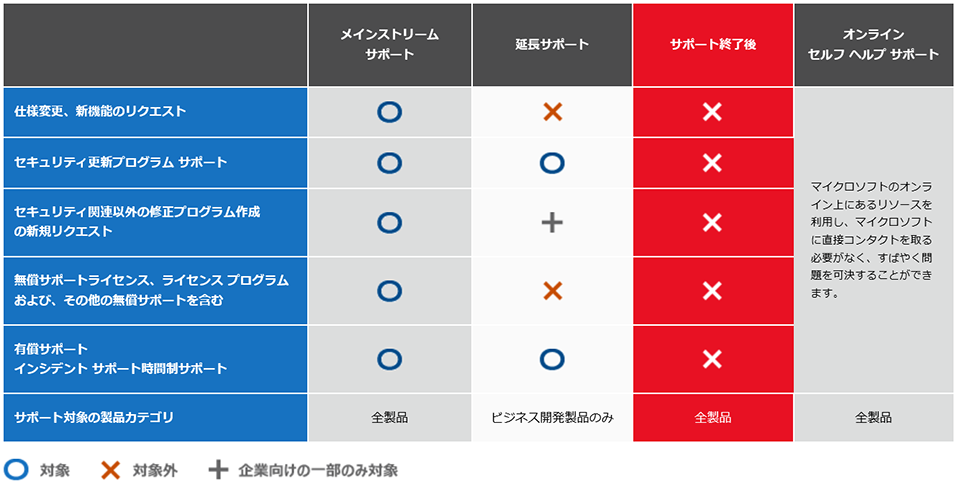 |  | メインストリーム サポート | 延長サポート | サポート終了後 | オンライン セルフ ヘルプ サポート |
|---|---|---|---|---|
| 仕様変更、新機能のリクエスト | ○ | × | × | マイクロソフトのオンライン上にあるリソースを利用し、マイクロソフトに直接コンタクトを取る必要がなく、すばやく問題を可決することができます。 |
| セキュリティ更新プログラム サポート | ○ | ○ | × | |
| セキュリティ関連以外の修正プログラム作成の新規リクエスト | ○ | + | × | |
| 無償サポートライセンス、ライセンス プログラムおよび、その他の無償サポートを含む | ○ | × | × | |
| 有償サポート インシデント サポート時間制サポート | ○ | ○ | × | |
| サポート対象の製品カテゴリ | 全製品 | ビジネス開発製品のみ | 全製品 | 全製品 |

○ 対象　× 対象外　+ 企業向けの一部のみ対象